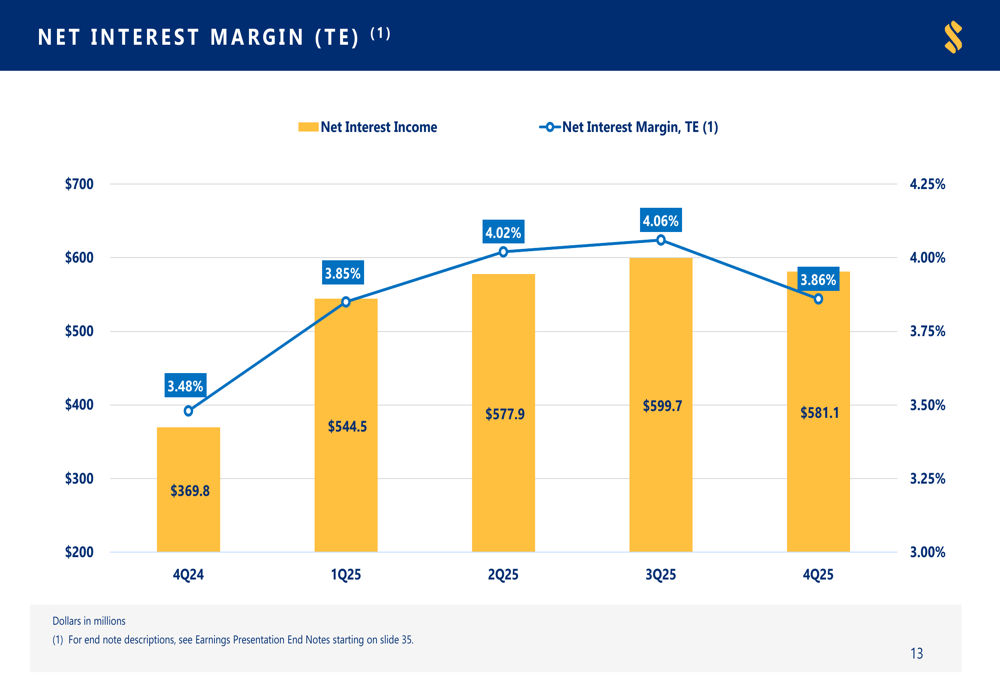 NET INTEREST MARGIN (TE) $^{(1)}$

Net Interest Income
Net Interest Margin, TE (1)

$700
$600
$500
$400
$300
$200

4.25%
4.00%
3.75%
3.50%
3.25%
3.00%

3.48%
3.85%
4.02%
4.06%
3.86%

$369.8
$544.5
$577.9
$599.7
$581.1

4Q24
1Q25
2Q25
3Q25
4Q25

Dollars in millions
(1) For end note descriptions, see Earnings Presentation End Notes starting on slide 35.

13